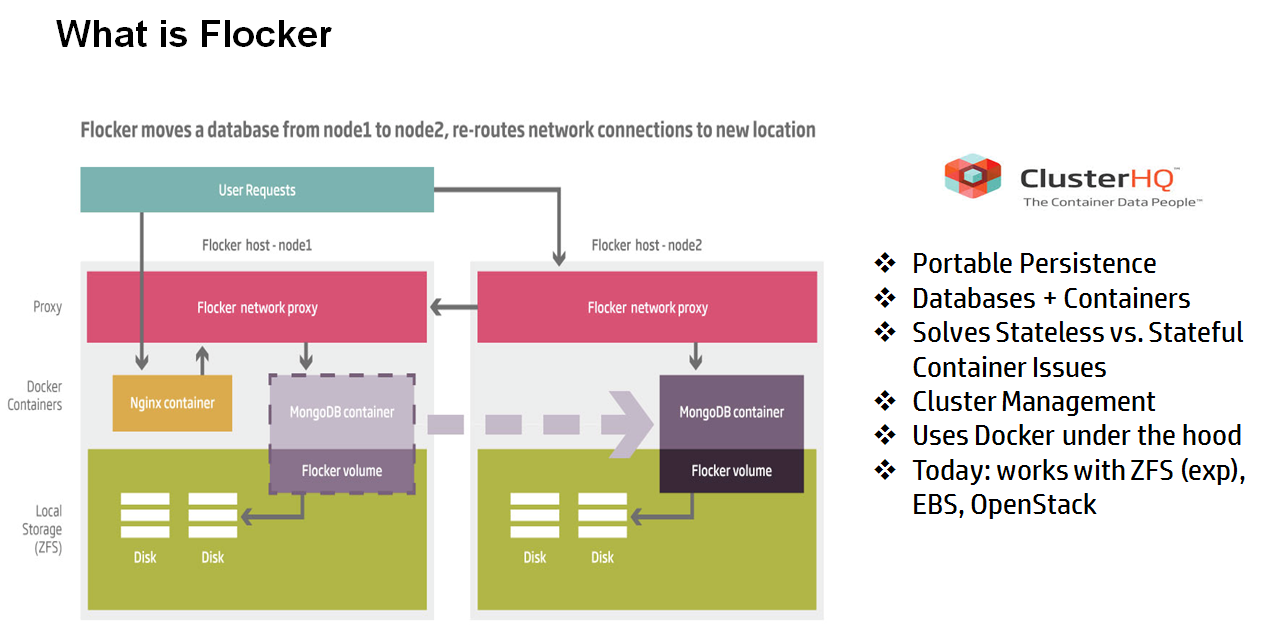 What is Flocker

Flocker moves a database from node1 to node2, re-routes network connections to new location

User Requests

Flocker host - node1

Flocker host - node2

Proxy

Flocker network proxy

Flocker network proxy

Docker Containers

Nginx container

MongoDB container

MongoDB container

Flocker volume

Flocker volume

Local Storage (ZFS)

Disk

Disk

Disk

Disk

ClusterHQ™
The Container Data People™

❖ Portable Persistence
❖ Databases + Containers
❖ Solves Stateless vs. Stateful Container Issues
❖ Cluster Management
❖ Uses Docker under the hood
❖ Today: works with ZFS (exp), EBS, OpenStack